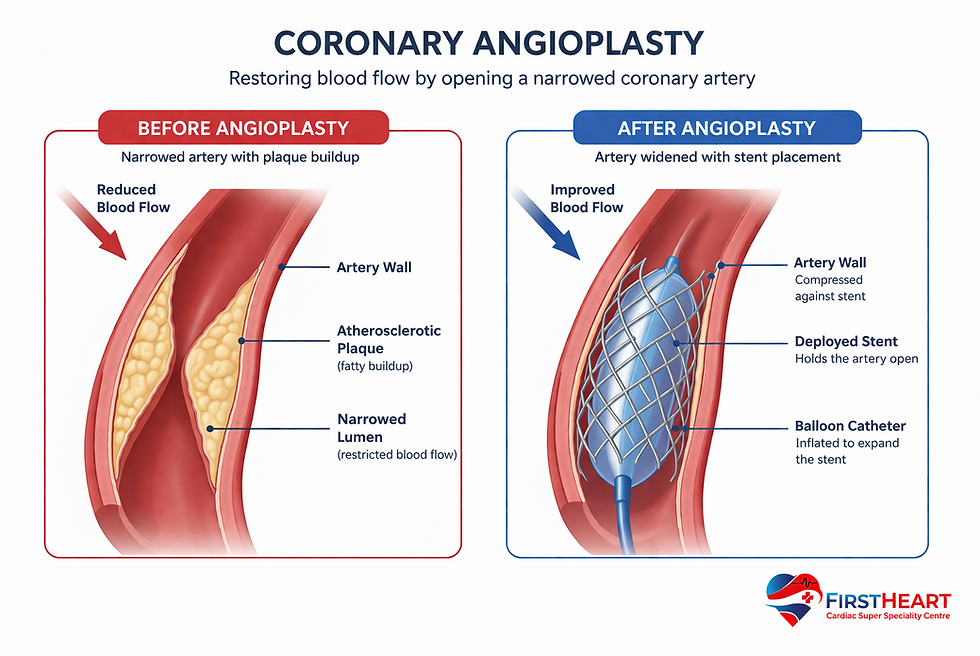 CORONARY ANGIOPLASTY

Restoring blood flow by opening a narrowed coronary artery

BEFORE ANGIOPLASTY

Narrowed artery with plaque buildup

Reduced Blood Flow

Artery Wall

Atherosclerotic Plaque
(fatty buildup)

Narrowed Lumen
(restricted blood flow)

AFTER ANGIOPLASTY

Artery widened with stent placement

Improved Blood Flow

Artery Wall
Compressed against stent

Deployed Stent
Holds the artery open

Balloon Catheter
Inflated to expand the stent

FIRSTHEART
Cardiac Super Speciality Centre